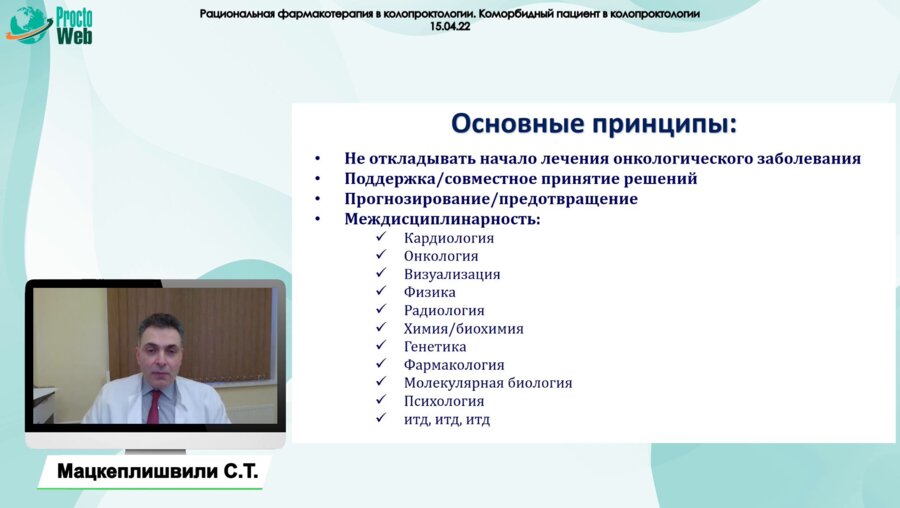 Procto Web

Рациональная фармакотерапия в колопроктологии. Коморбидный пациент в колопроктологии
15.04.22

Основные принципы:

• Не откладывать начало лечения онкологического заболевания
• Поддержка/совместное принятие решений
• Прогнозирование/предотвращение
• Междисциплинарность:
✓ Кардиология
✓ Онкология
✓ Визуализация
✓ Физика
✓ Радиология
✓ Химия/биохимия
✓ Генетика
✓ Фармакология
✓ Молекулярная биология
✓ Психология
✓ итд, итд, итд

Мацкеплишвили С.Т.